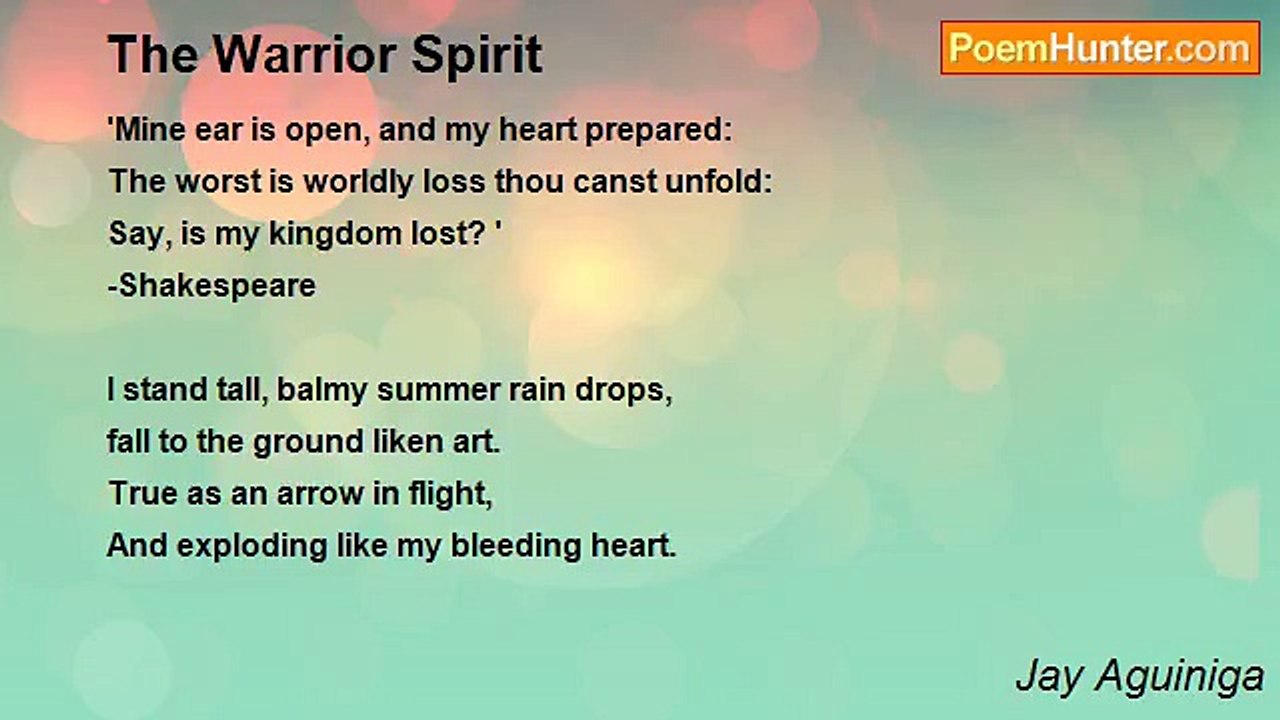 The Warrior Spirit

PoemHunter.com

'Mine ear is open, and my heart prepared:
The worst is worldly loss thou canst unfold:
Say, is my kingdom lost? '
-Shakespeare

I stand tall, balmy summer rain drops,
fall to the ground liken art.
True as an arrow in flight,
And exploding like my bleeding heart.

Jay Aguiniga